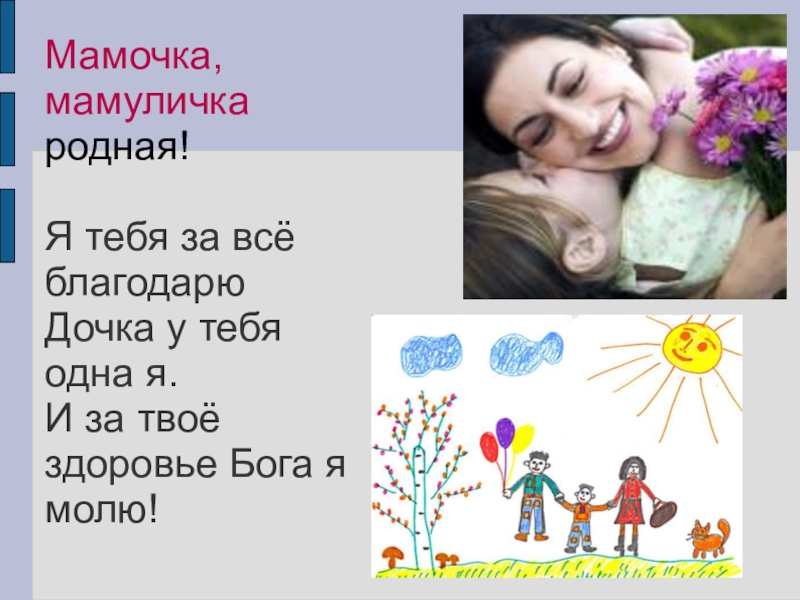 Мамочка, мамуличка родная!

Я тебя за всё благодарю
Дочка у тебя одна я.
И за твоё здоровье Бога я молю!